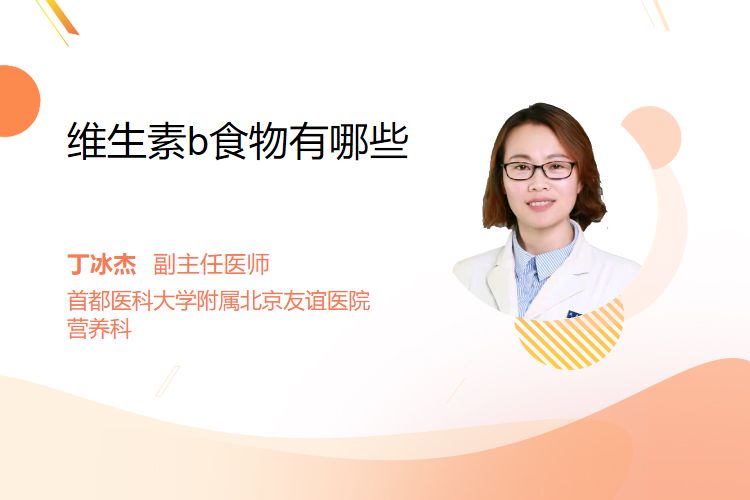 维生素b食物有哪些

丁冰杰 副主任医师

首都医科大学附属北京友谊医院
营养科